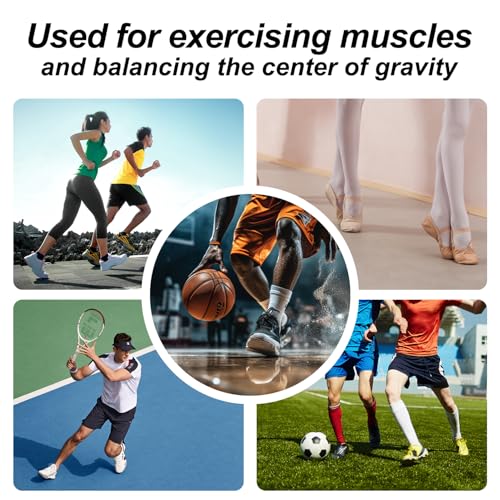 Used for exercising muscles
and balancing the center of gravity